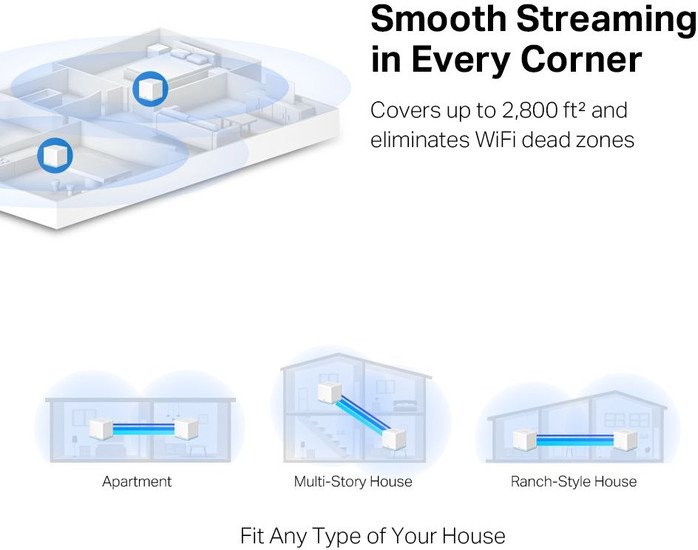 Smooth Streaming in Every Corner

Covers up to 2,800 ft² and eliminates WiFi dead zones

Apartment

Multi-Story House

Ranch-Style House

Fit Any Type of Your House